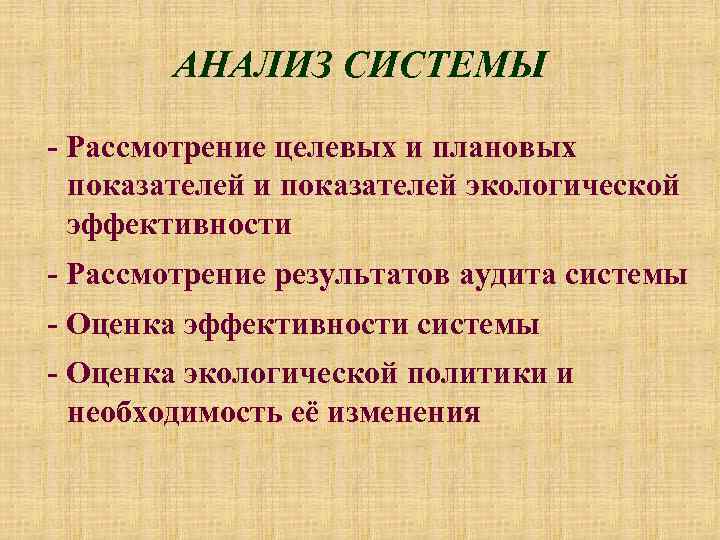 АНАЛИЗ СИСТЕМЫ

- Рассмотрение целевых и плановых показателей и показателей экологической эффективности

- Рассмотрение результатов аудита системы

- Оценка эффективности системы

- Оценка экологической политики и необходимость её изменения